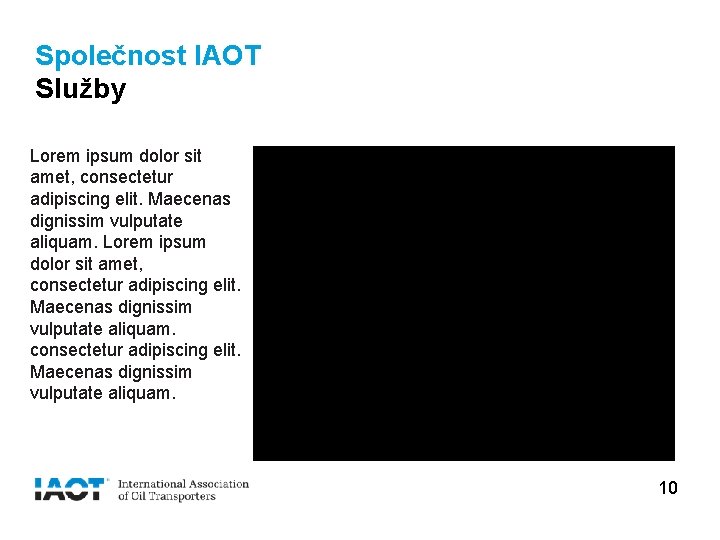 Společnost IAOT
Služby

Lorem ipsum dolor sit amet, consectetur adipiscing elit. Maecenas dignissim vulputate aliquam. Lorem ipsum dolor sit amet, consectetur adipiscing elit. Maecenas dignissim vulputate aliquam. consectetur adipiscing elit. Maecenas dignissim vulputate aliquam.

IAOT International Association of Oil Transporters

10